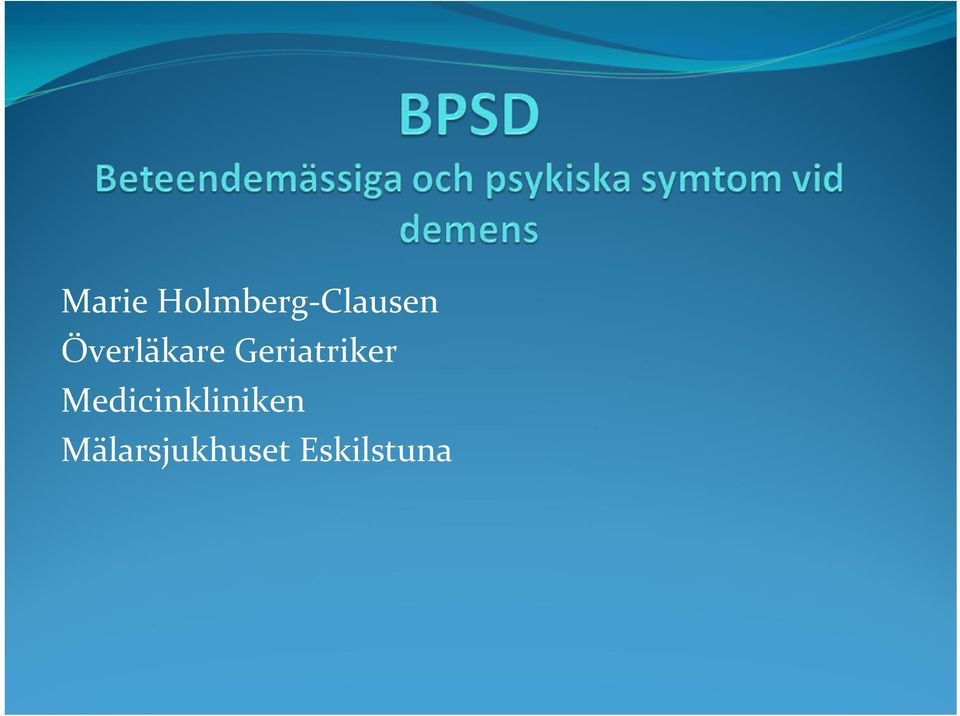 BPSD
Beteendemässiga och psykiska symtom vid demens

Marie Holmberg-Clausen
Överläkare Geriatriker
Medicinkliniken
Mälarsjukhuset Eskilstuna